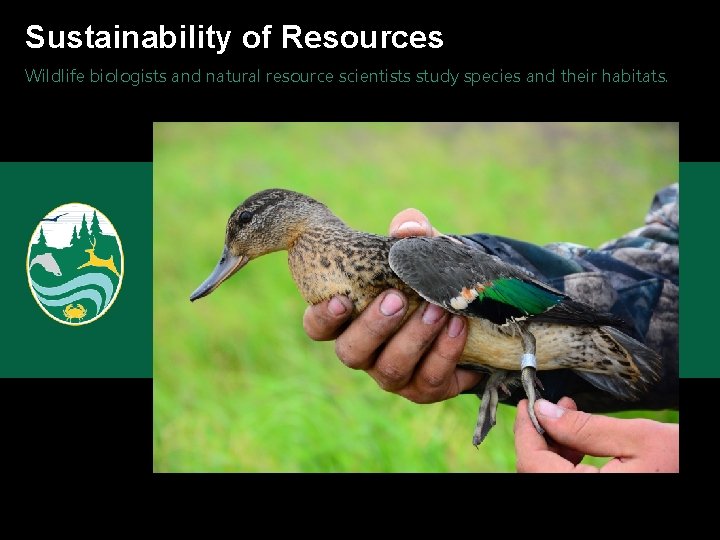 Sustainability of Resources

Wildlife biologists and natural resource scientists study species and their habitats.